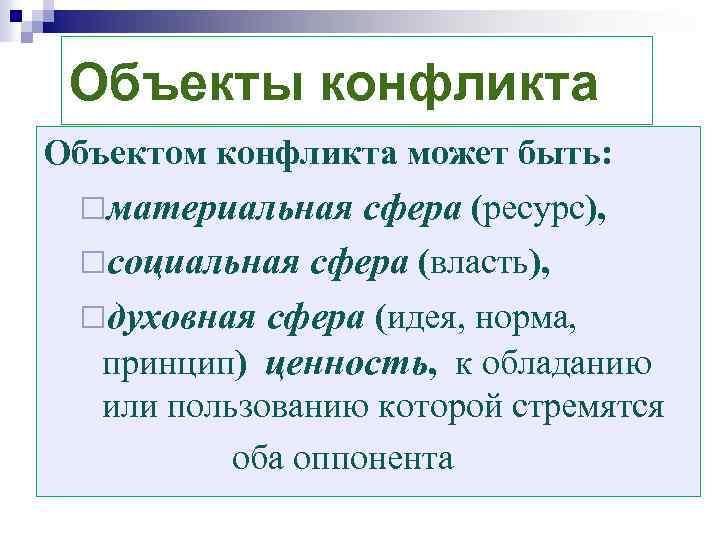 Объекты конфликта

Объектом конфликта может быть:

□материальная сфера (ресурс),

□социальная сфера (власть),

□духовная сфера (идея, норма, принцип) ценность, к обладанию или пользованию которой стремятся оба оппонента